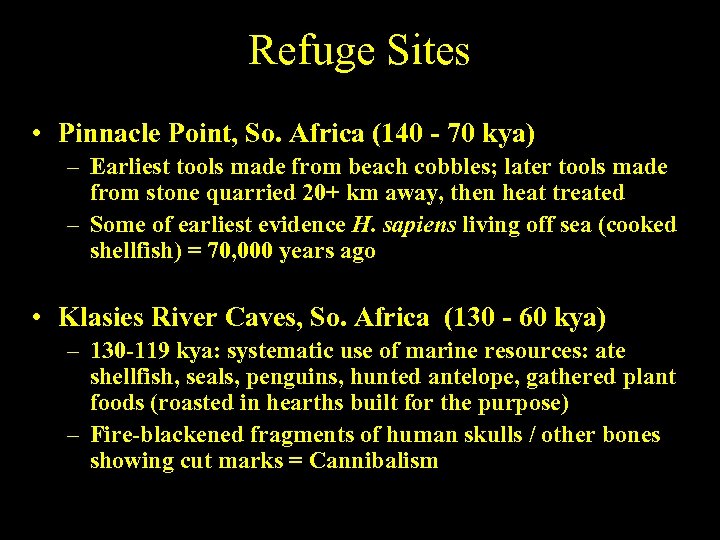 Refuge Sites

• Pinnacle Point, So. Africa (140 - 70 kya)
– Earliest tools made from beach cobbles; later tools made from stone quarried 20+ km away, then heat treated
– Some of earliest evidence H. sapiens living off sea (cooked shellfish) = 70,000 years ago

• Klasies River Caves, So. Africa (130 - 60 kya)
– 130-119 kya: systematic use of marine resources: ate shellfish, seals, penguins, hunted antelope, gathered plant foods (roasted in hearths built for the purpose)
– Fire-blackened fragments of human skulls / other bones showing cut marks = Cannibalism